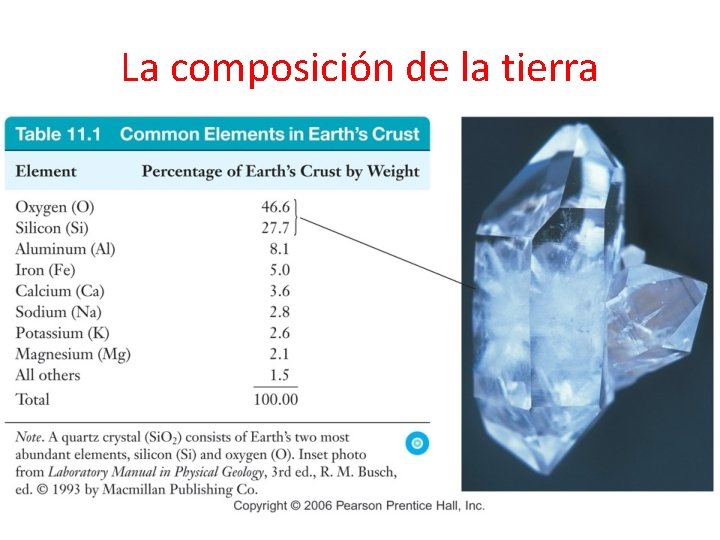 La composición de la tierra

Table 11.1 Common Elements in Earth's Crust

| Element | Percentage of Earth's Crust by Weight |
|---|---|
| Oxygen (O) | 46.6 |
| Silicon (Si) | 27.7 |
| Aluminum (Al) | 8.1 |
| Iron (Fe) | 5.0 |
| Calcium (Ca) | 3.6 |
| Sodium (Na) | 2.8 |
| Potassium (K) | 2.6 |
| Magnesium (Mg) | 2.1 |
| All others | 1.5 |
| Total | 100.00 |

Note. A quartz crystal ($SiO_2$) consists of Earth's two most abundant elements, silicon (Si) and oxygen (O). Inset photo from Laboratory Manual in Physical Geology, 3rd ed., R. M. Busch, ed. © 1993 by Macmillan Publishing Co.

Copyright © 2006 Pearson Prentice Hall, Inc.